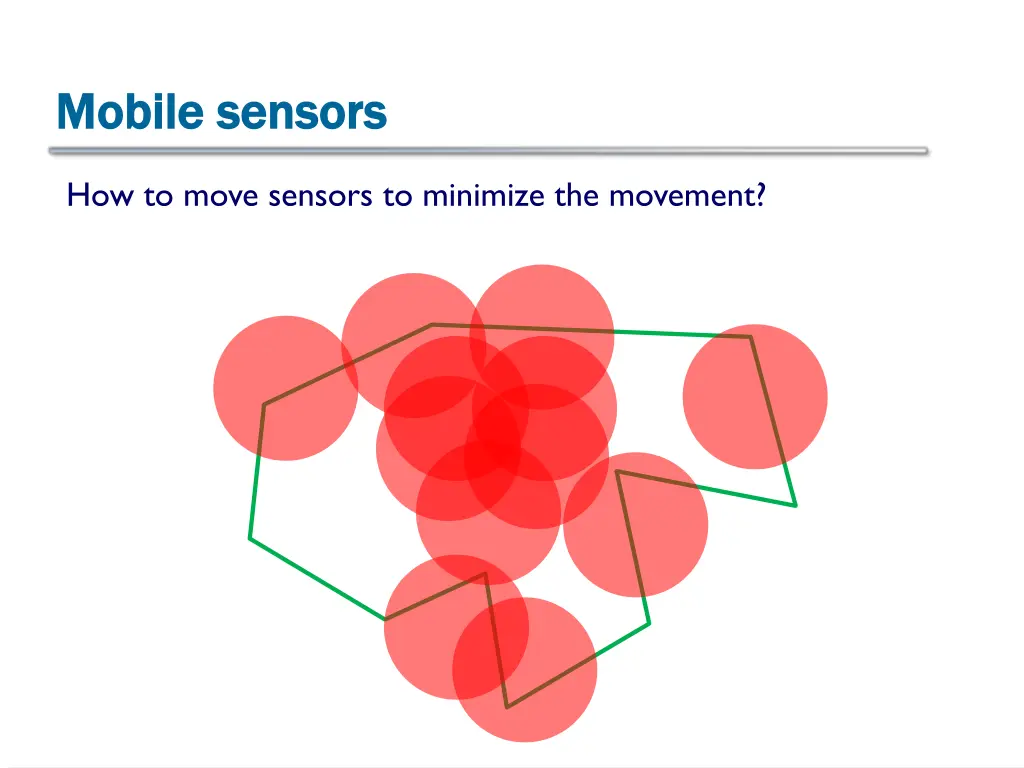 Mobile sensors

How to move sensors to minimize the movement?